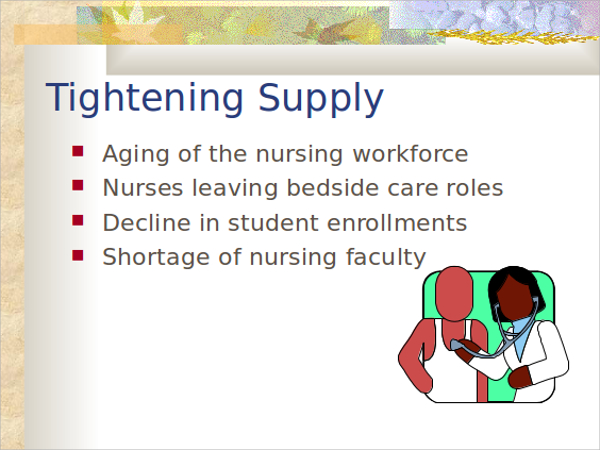 Tightening Supply

- Aging of the nursing workforce
- Nurses leaving bedside care roles
- Decline in student enrollments
- Shortage of nursing faculty